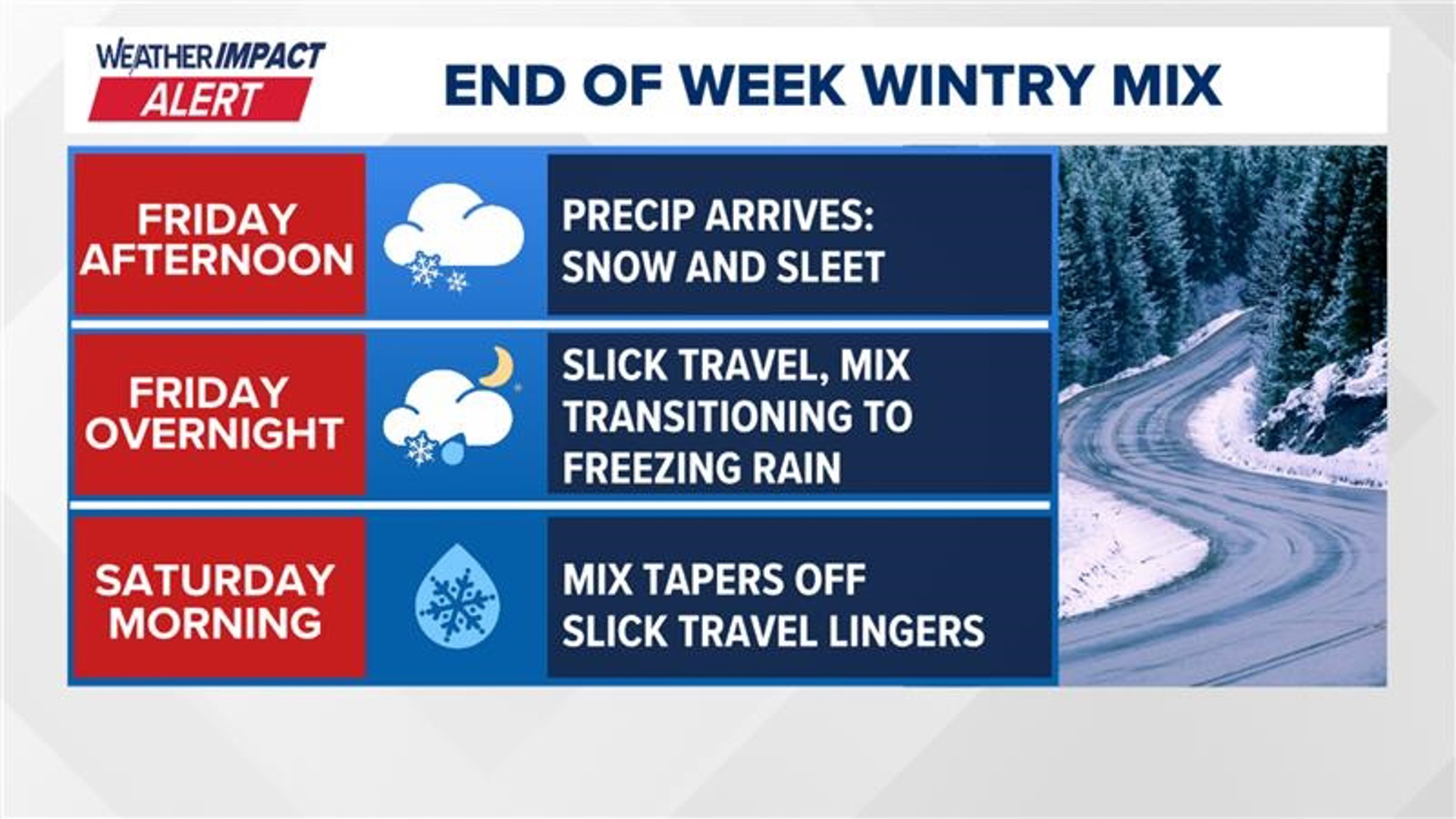 WEATHER IMPACT ALERT

END OF WEEK WINTRY MIX

FRIDAY AFTERNOON

PRECIP ARRIVES: SNOW AND SLEET

FRIDAY OVERNIGHT

SLICK TRAVEL, MIX TRANSITIONING TO FREEZING RAIN

SATURDAY MORNING

MIX TAPERS OFF SLICK TRAVEL LINGERS